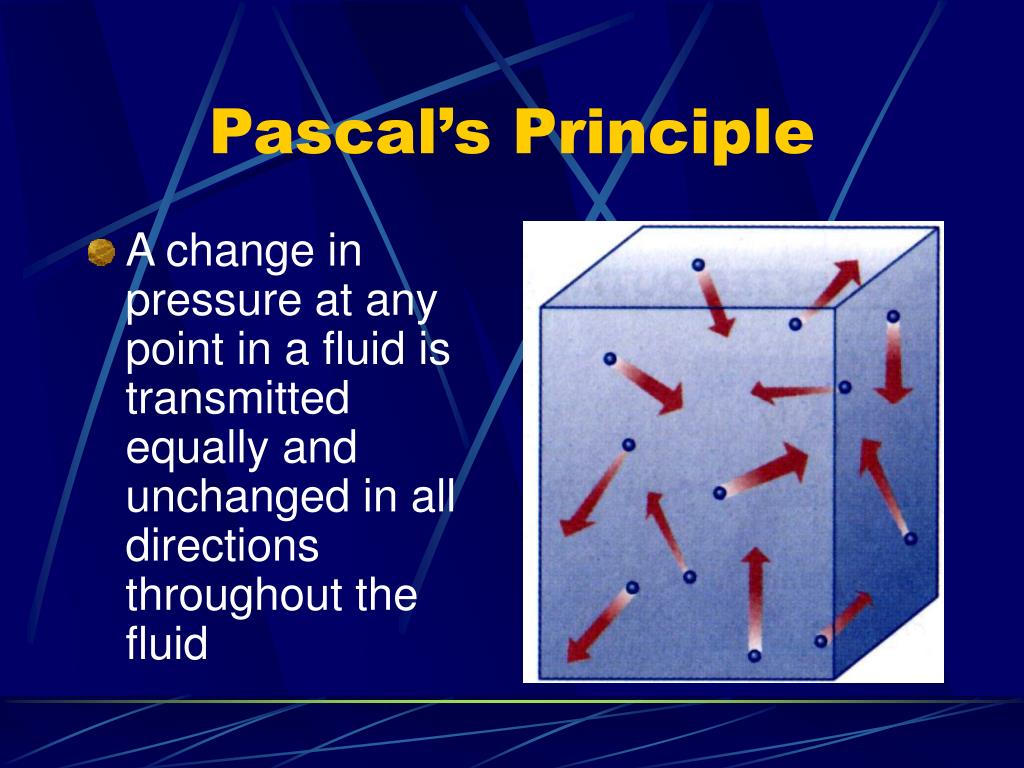 Pascal’s Principle

A change in pressure at any point in a fluid is transmitted equally and unchanged in all directions throughout the fluid